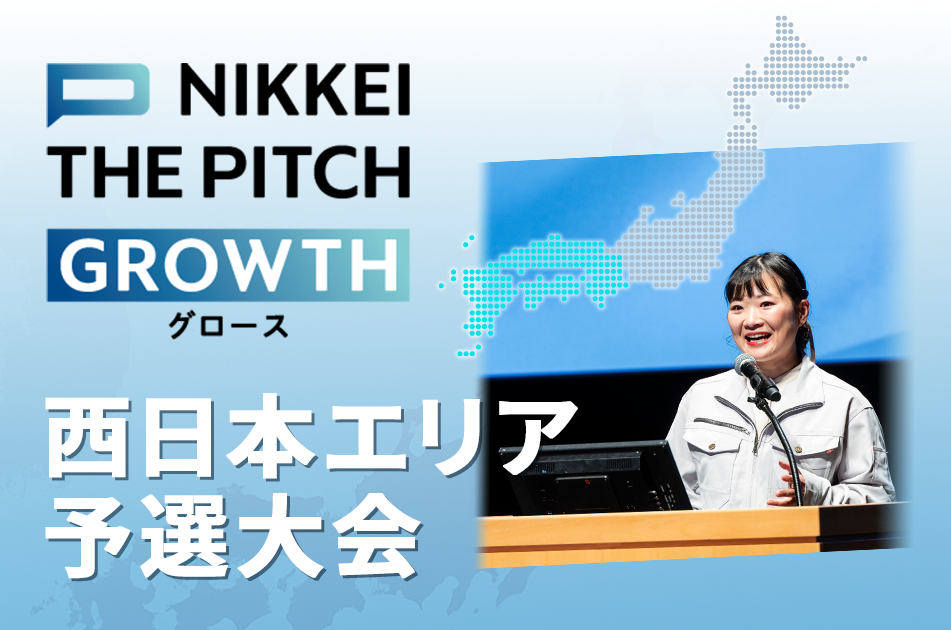 NIKKEI
THE PITCH
GROWTH
グロース

西日本エリア
予選大会